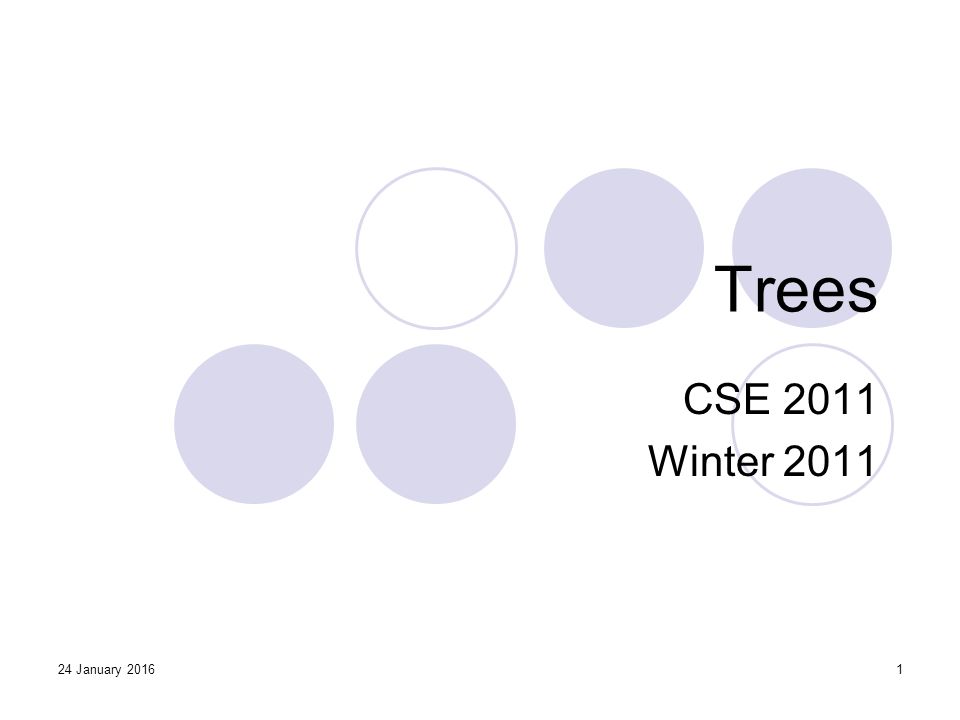 Trees

CSE 2011
Winter 2011

24 January 2016

1